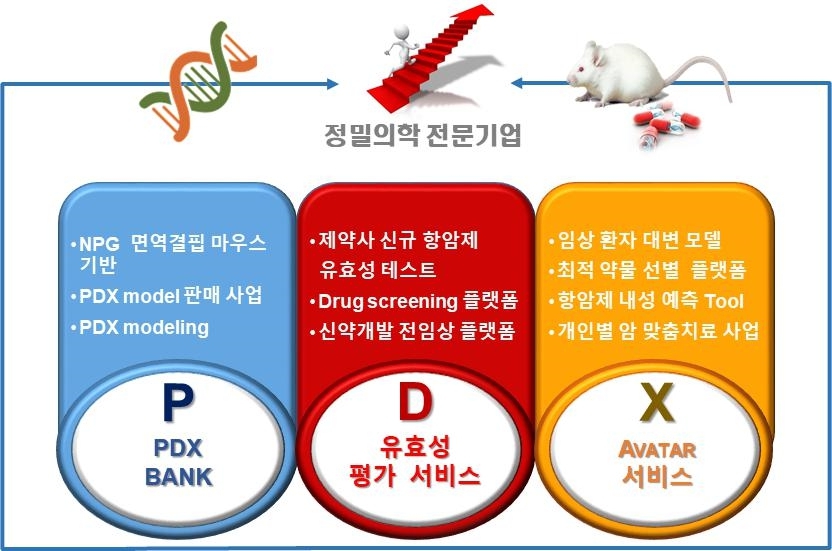 정밀의학 전문기업

•NPG 면역결핍 마우스 기반
•PDX model 판매 사업
•PDX modeling

P
PDX
BANK

•제약사 신규 항암제 유효성 테스트
•Drug screening 플랫폼
•신약개발 전임상 플랫폼

D
유효성
평가 서비스

•임상 환자 대변 모델
•최적 약물 선별 플랫폼
•항암제 내성 예측 Tool
•개인별 암 맞춤치료 사업

X
AVATAR
서비스